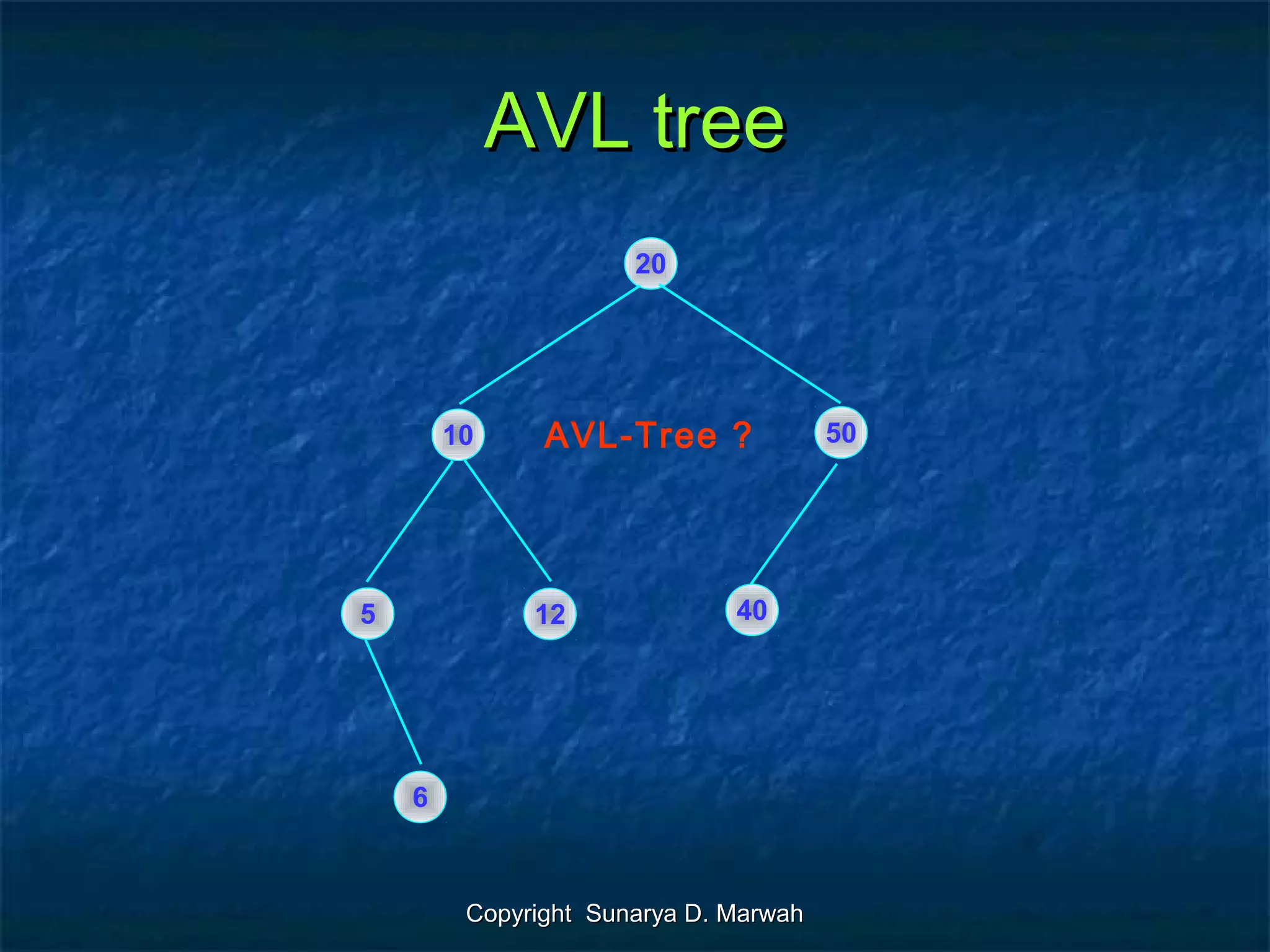 AVL tree

20

10

AVL-Tree ?

50

5

12

40

6

Copyright Sunarya D. Marwah